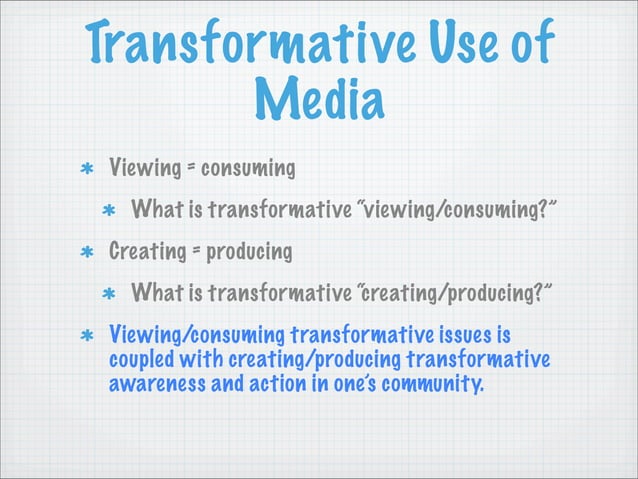 Transformative Use of Media

* Viewing = consuming

  * What is transformative "viewing/consuming?"

* Creating = producing

  * What is transformative "creating/producing?"

* Viewing/consuming transformative issues is coupled with creating/producing transformative awareness and action in one's community.